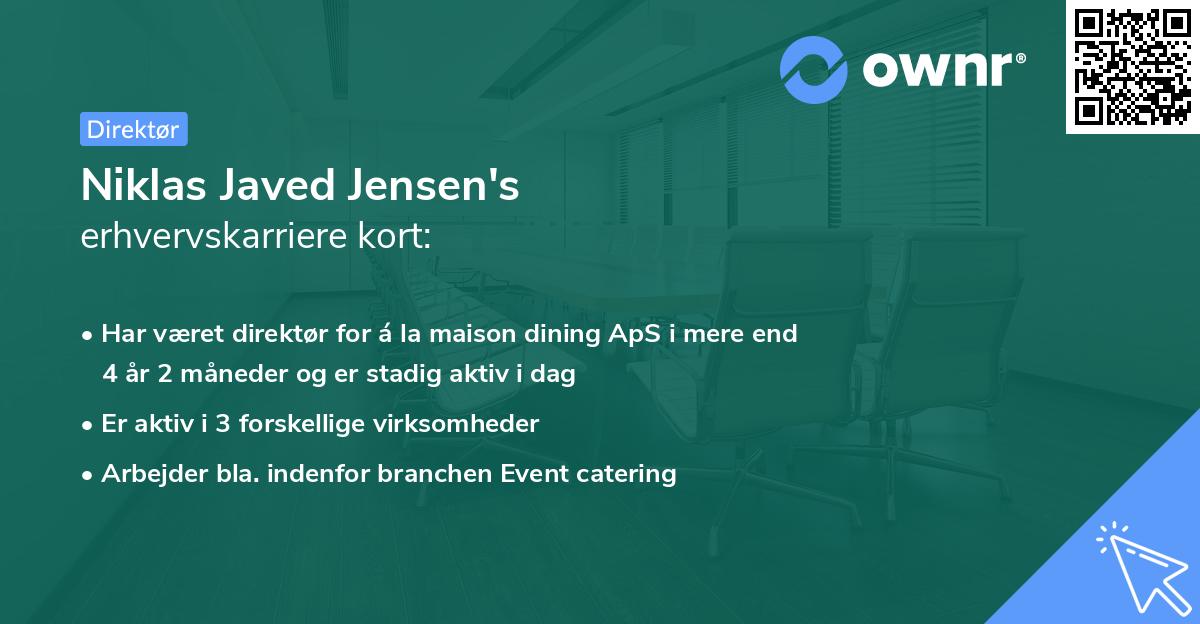 ownr®

Direktør

Niklas Javed Jensen's
erhvervskarriere kort:

• Har været direktør for á la maison dining ApS i mere end 4 år 2 måneder og er stadig aktiv i dag
• Er aktiv i 3 forskellige virksomheder
• Arbejder bla. indenfor branchen Event catering